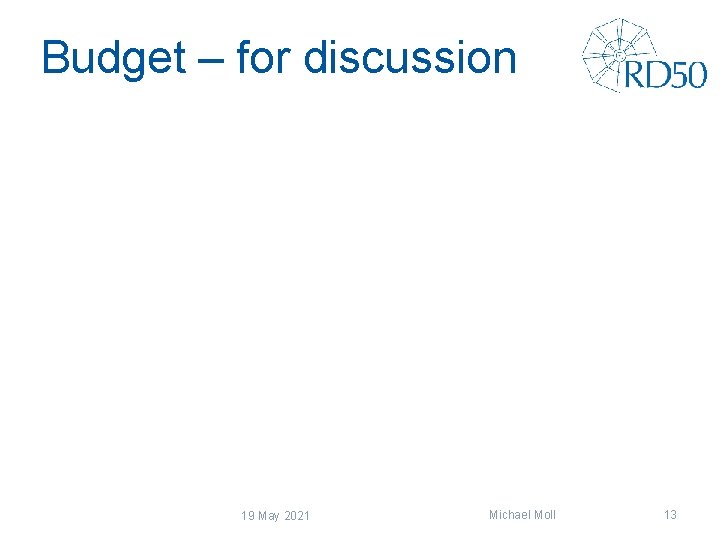 Budget – for discussion

RD50

19 May 2021

Michael Moll

13